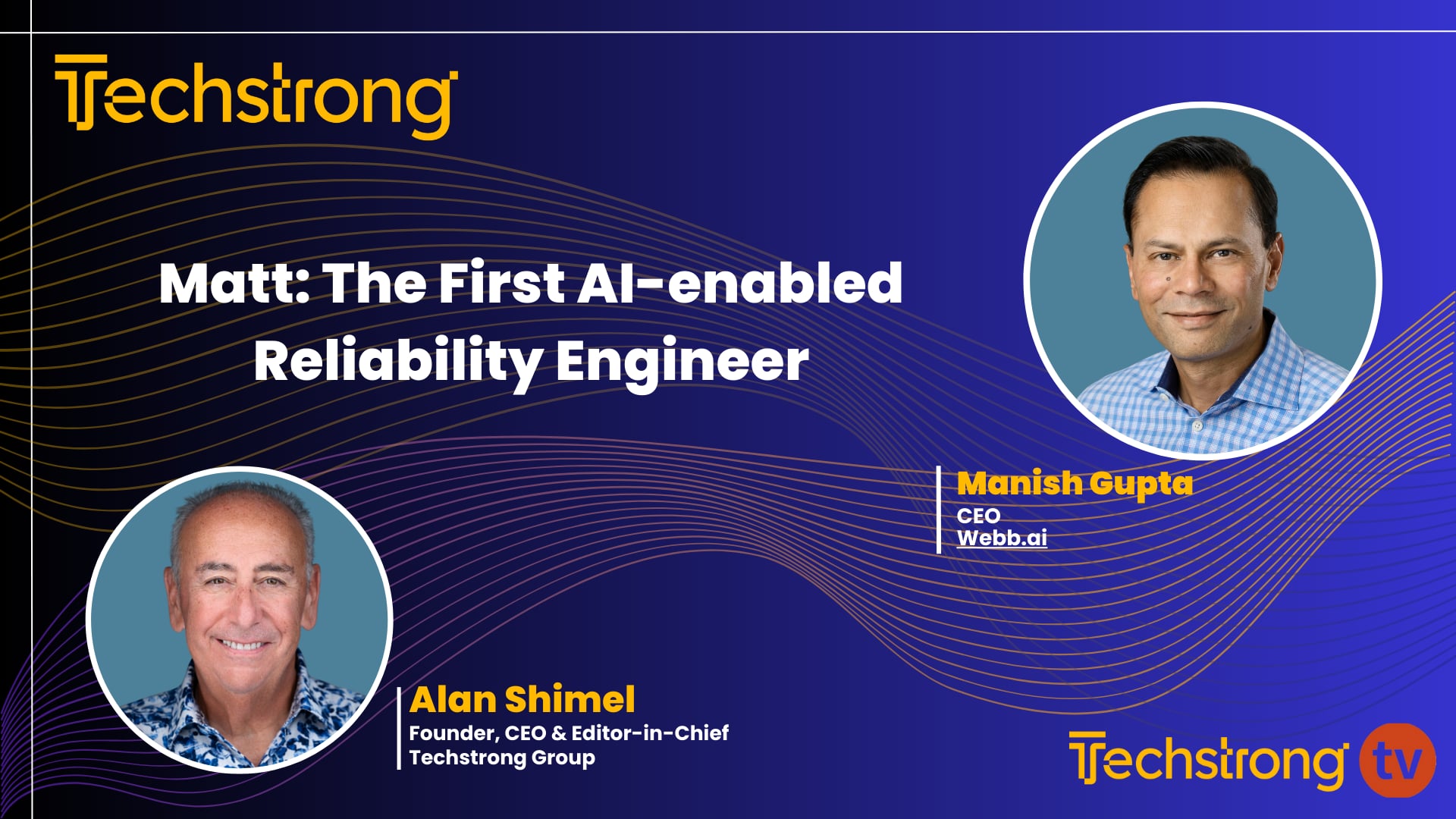 Techstrong

Matt: The First AI-enabled Reliability Engineer

Manish Gupta
CEO
Webb.ai

Alan Shimel
Founder, CEO & Editor-in-Chief
Techstrong Group

Techstrong tv